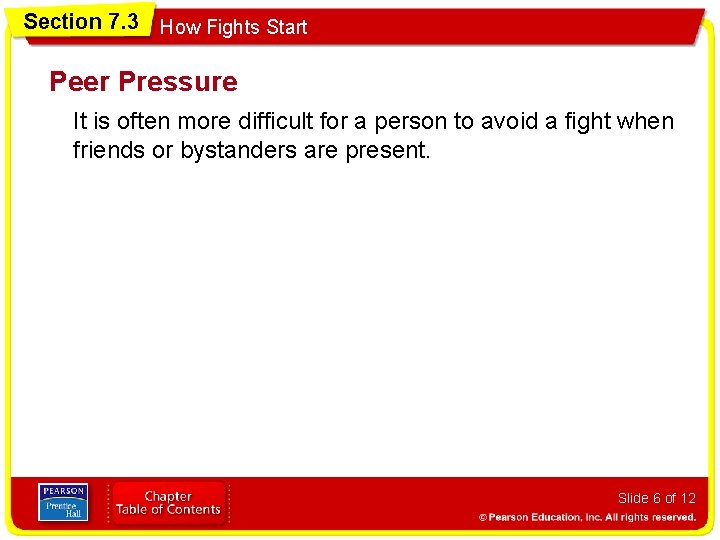 Section 7.3 How Fights Start

Peer Pressure

It is often more difficult for a person to avoid a fight when friends or bystanders are present.

PEARSON
Prentice Hall

Chapter
Table of Contents

Slide 6 of 12

© Pearson Education, Inc. All rights reserved.